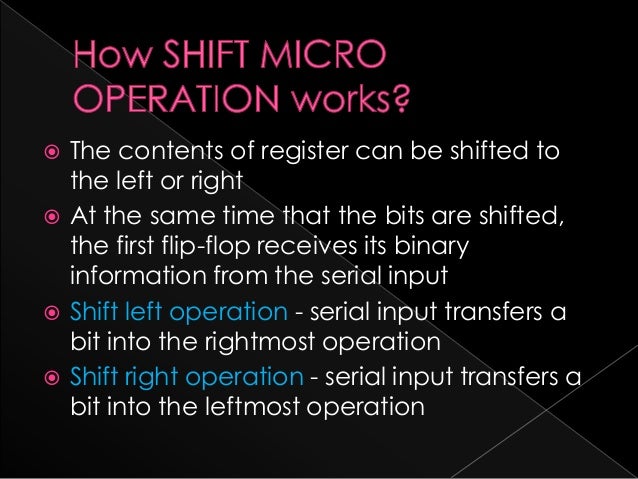 How SHIFT MICRO OPERATION works?

The contents of register can be shifted to the left or right

At the same time that the bits are shifted, the first flip-flop receives its binary information from the serial input

Shift left operation - serial input transfers a bit into the rightmost operation

Shift right operation - serial input transfers a bit into the leftmost operation